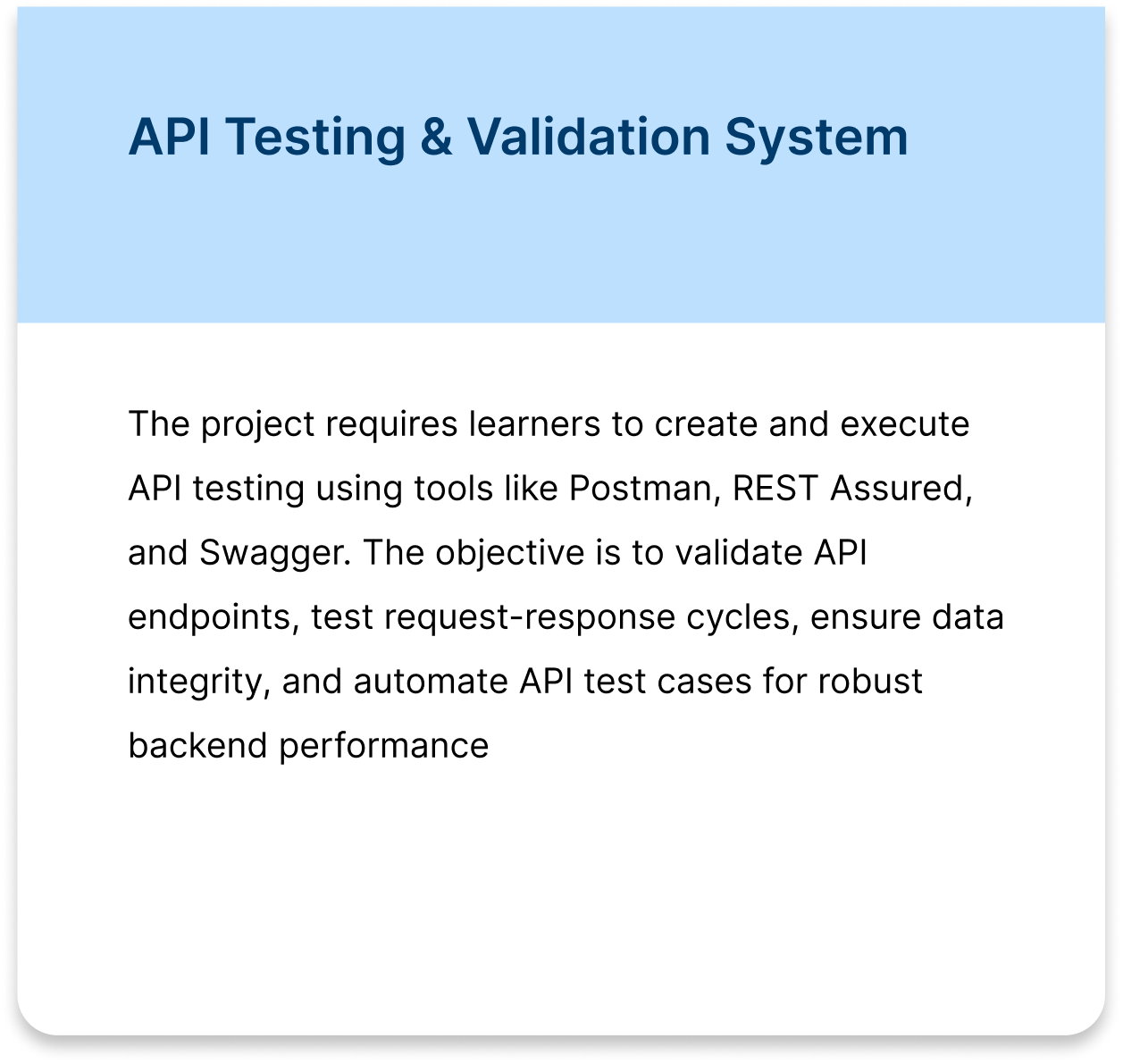 API Testing & Validation System

The project requires learners to create and execute API testing using tools like Postman, REST Assured, and Swagger. The objective is to validate API endpoints, test request-response cycles, ensure data integrity, and automate API test cases for robust backend performance